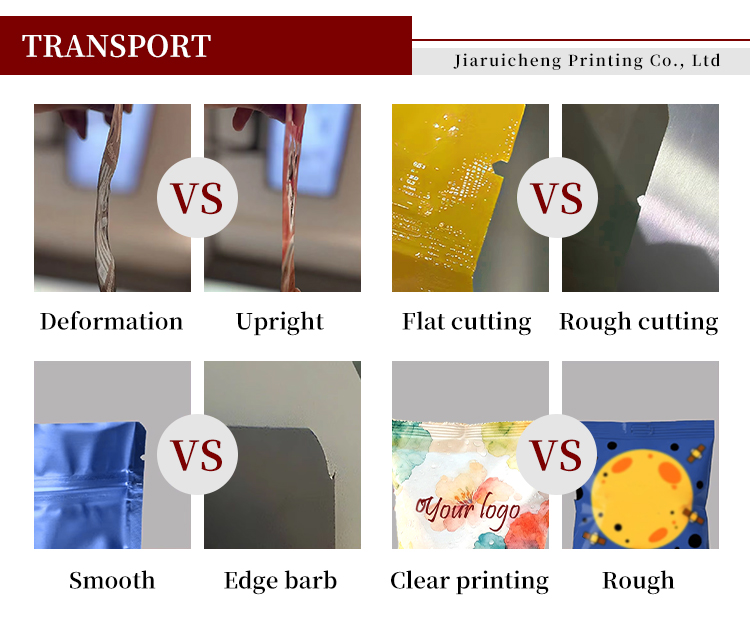 TRANSPORT

Jiaruicheng Printing Co., Ltd

VS

Deformation

Upright

VS

Flat cutting

Rough cutting

VS

Smooth

Edge barb

VS

Your logo

Clear printing

Rough